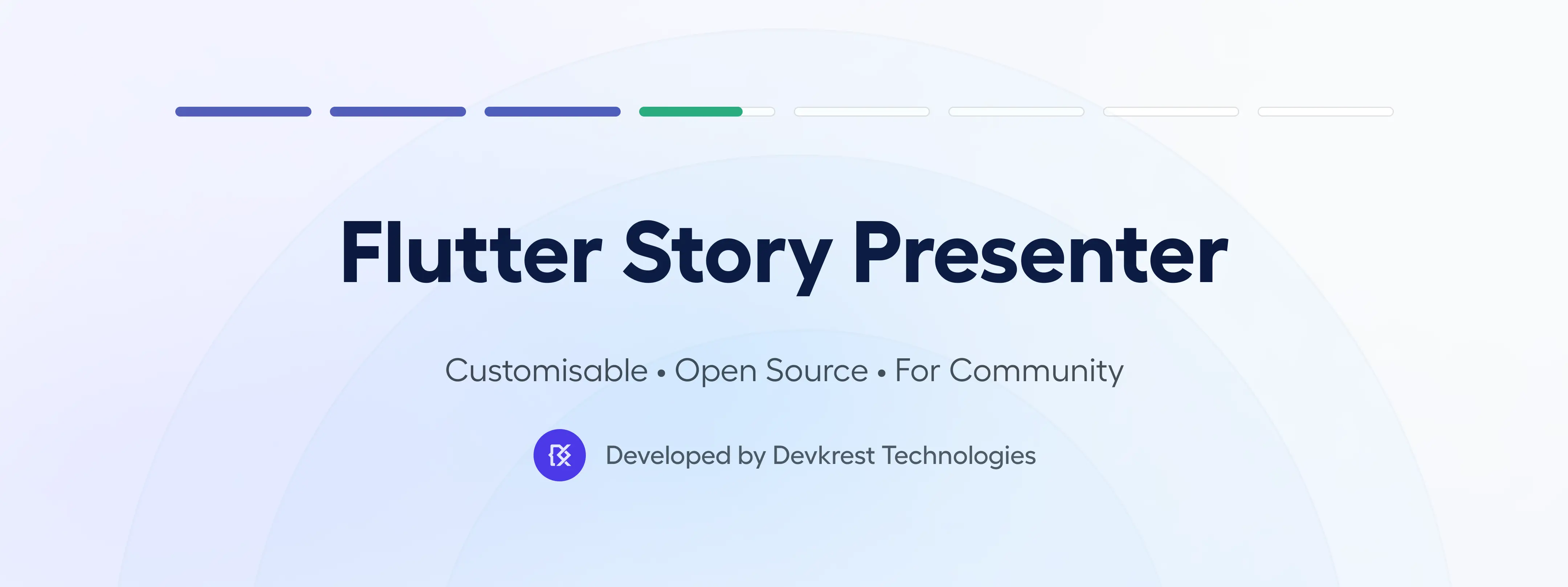 Flutter Story Presenter

Customisable • Open Source • For Community

Developed by Devkrest Technologies